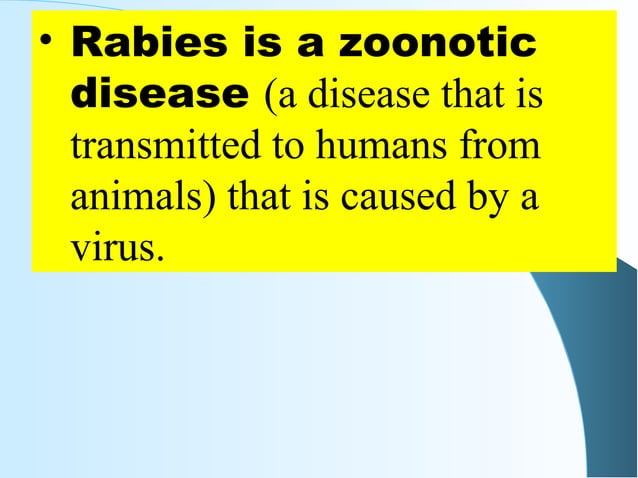 • Rabies is a zoonotic disease (a disease that is transmitted to humans from animals) that is caused by a virus.